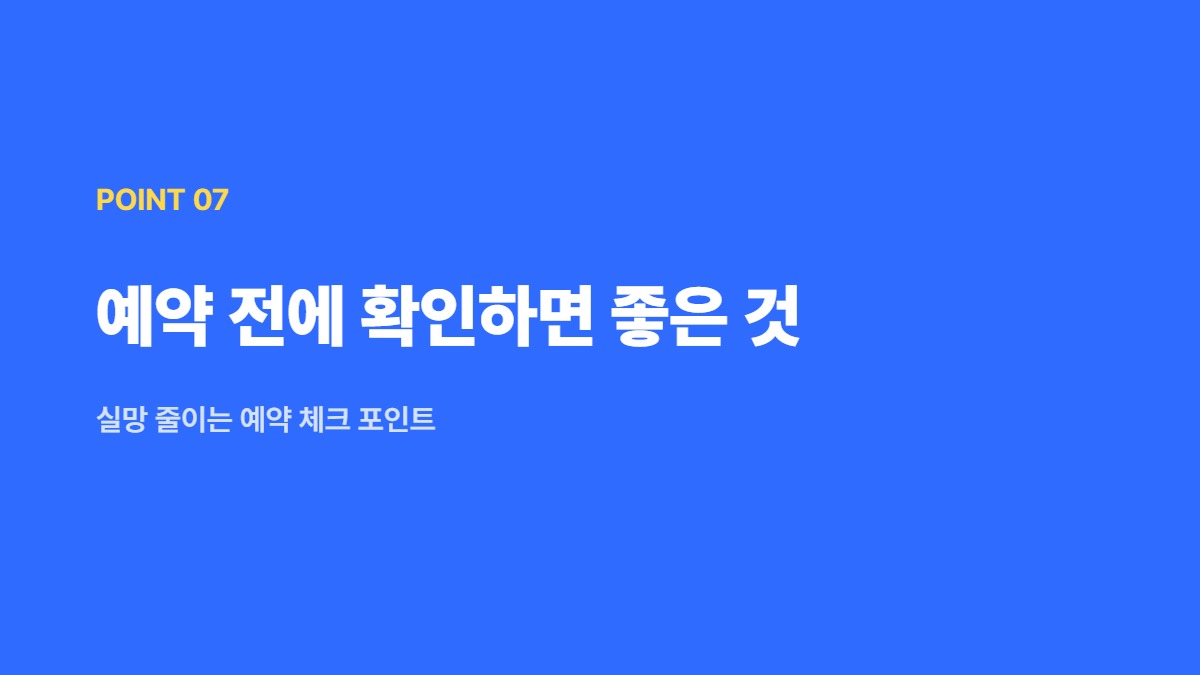 POINT 07

예약 전에 확인하면 좋은 것

실망 줄이는 예약 체크 포인트